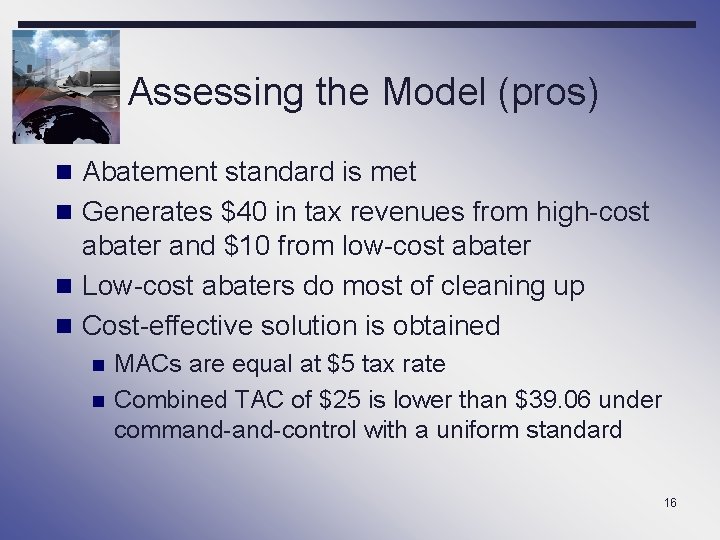 Assessing the Model (pros)

- Abatement standard is met
- Generates \$40 in tax revenues from high-cost abater and \$10 from low-cost abater
- Low-cost abaters do most of cleaning up
- Cost-effective solution is obtained
  - MACs are equal at \$5 tax rate
  - Combined TAC of \$25 is lower than \$39.06 under command-and-control with a uniform standard

16